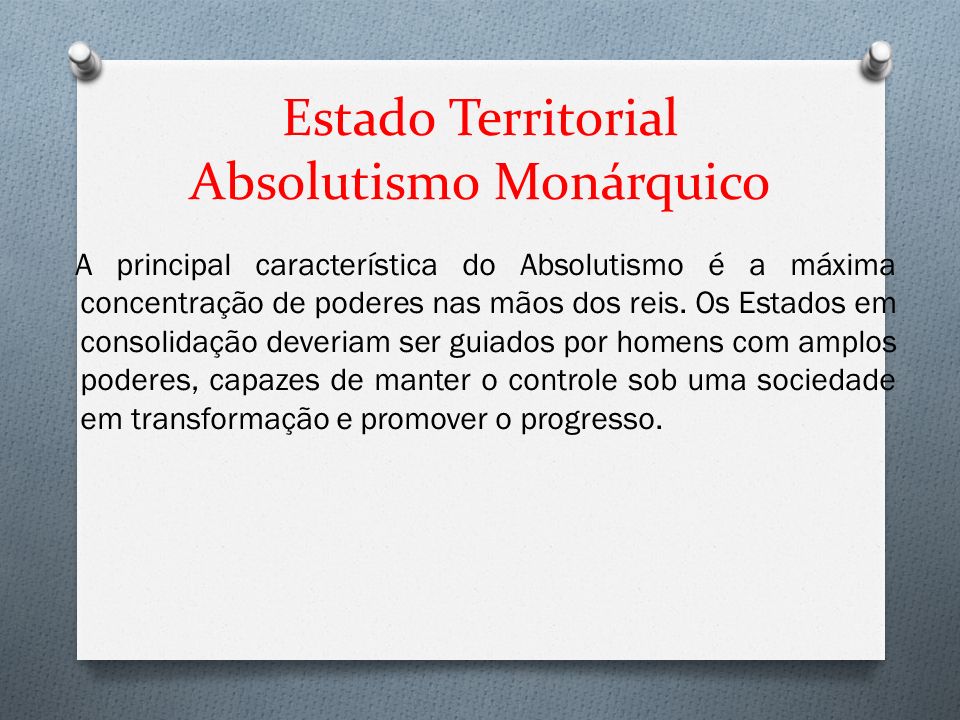 Estado Territorial
Absolutismo Monárquico

A principal característica do Absolutismo é a máxima concentração de poderes nas mãos dos reis. Os Estados em consolidação deveriam ser guiados por homens com amplos poderes, capazes de manter o controle sob uma sociedade em transformação e promover o progresso.